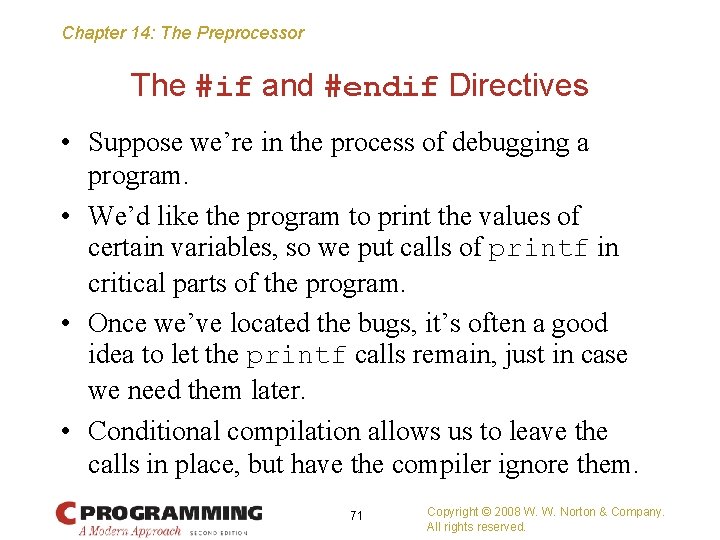 Chapter 14: The Preprocessor

The #if and #endif Directives

• Suppose we're in the process of debugging a program.

• We'd like the program to print the values of certain variables, so we put calls of printf in critical parts of the program.

• Once we've located the bugs, it's often a good idea to let the printf calls remain, just in case we need them later.

• Conditional compilation allows us to leave the calls in place, but have the compiler ignore them.

C PROGRAMMING
A Modern Approach SECOND EDITION

71

Copyright © 2008 W. W. Norton & Company.
All rights reserved.